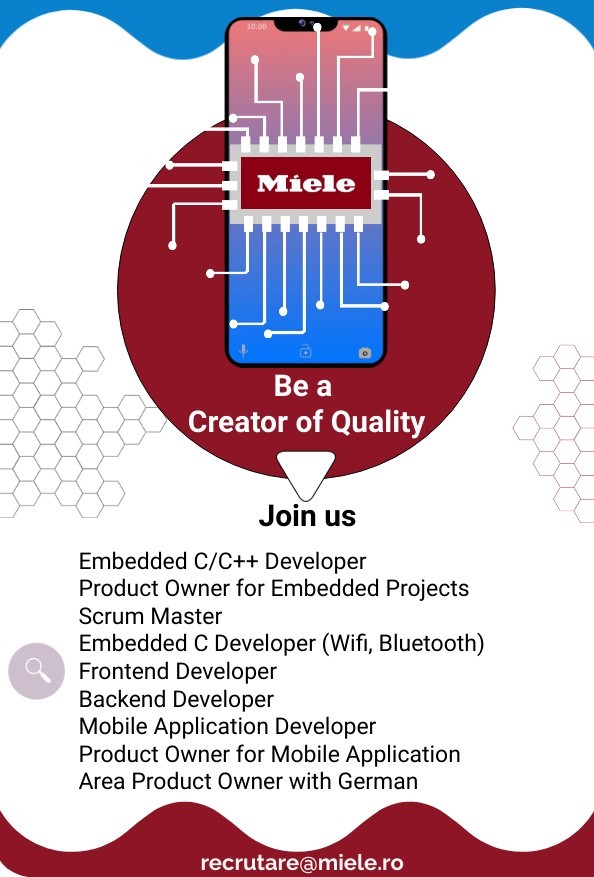 10:00

Miele

Be a
Creator of Quality

Join us

Embedded C/C++ Developer
Product Owner for Embedded Projects
Scrum Master
Embedded C Developer (Wifi, Bluetooth)
Frontend Developer
Backend Developer
Mobile Application Developer
Product Owner for Mobile Application
Area Product Owner with German

recrutare@miele.ro